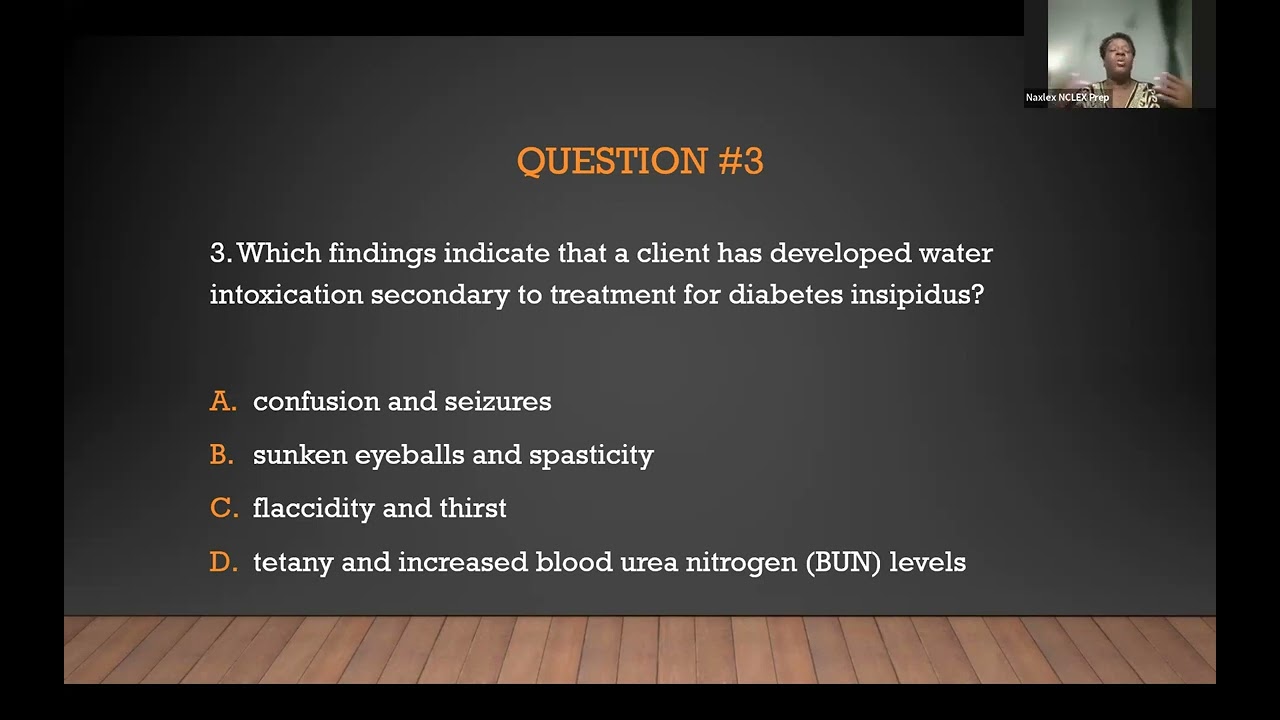 Naxlex NCLEX Prep

QUESTION #3

3. Which findings indicate that a client has developed water intoxication secondary to treatment for diabetes insipidus?

A. confusion and seizures
B. sunken eyeballs and spasticity
C. flaccidity and thirst
D. tetany and increased blood urea nitrogen (BUN) levels